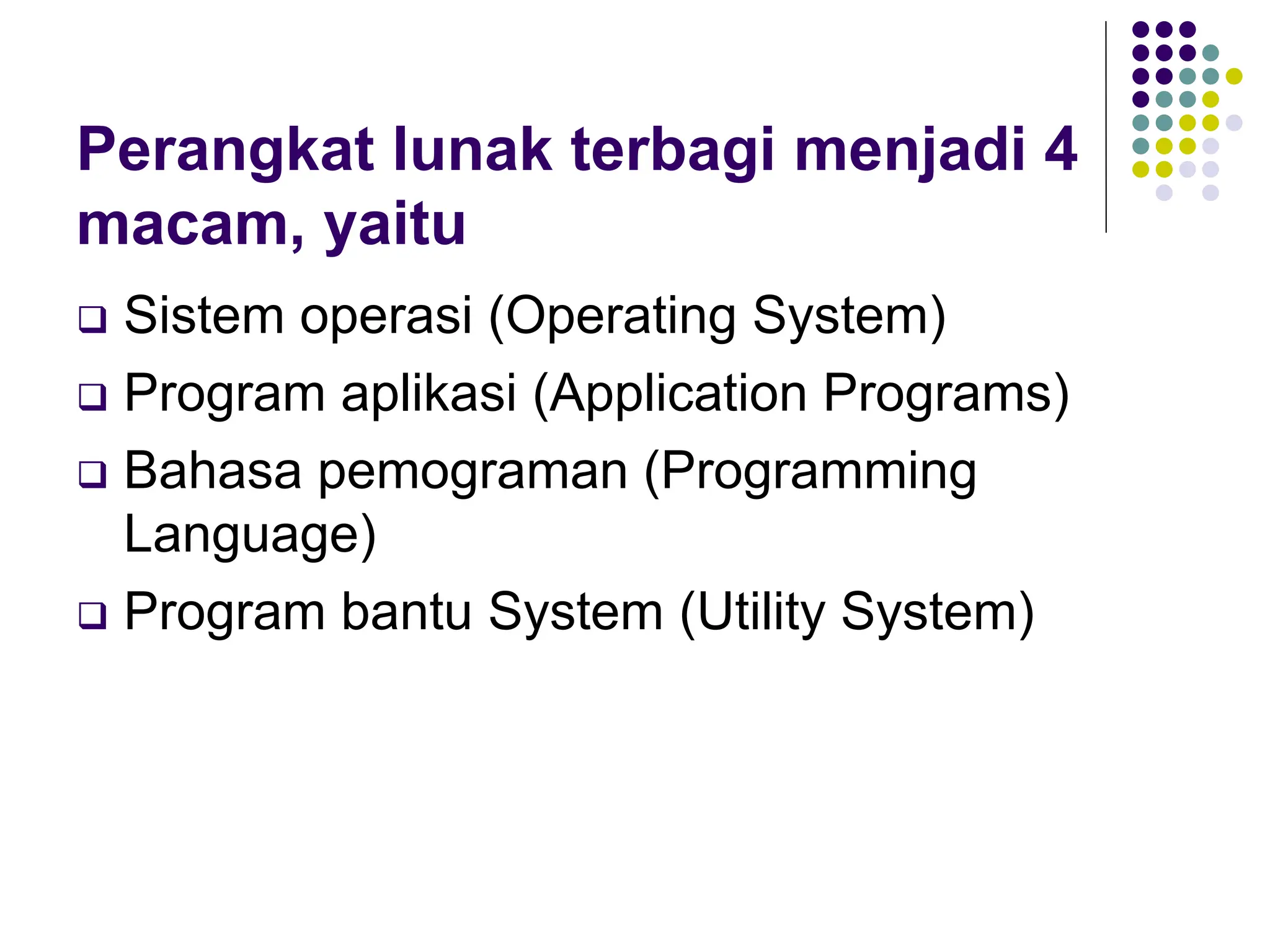 Perangkat lunak terbagi menjadi 4 macam, yaitu

❑ Sistem operasi (Operating System)
❑ Program aplikasi (Application Programs)
❑ Bahasa pemograman (Programming Language)
❑ Program bantu System (Utility System)